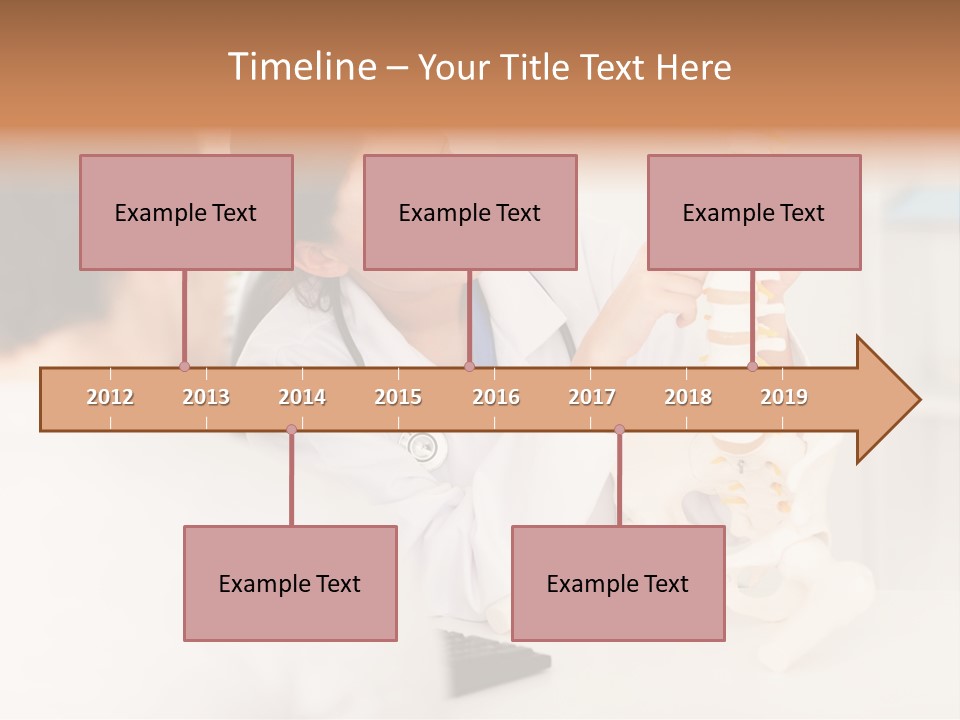 Timeline – Your Title Text Here

Example Text

Example Text

Example Text

2012 2013 2014 2015 2016 2017 2018 2019

Example Text

Example Text